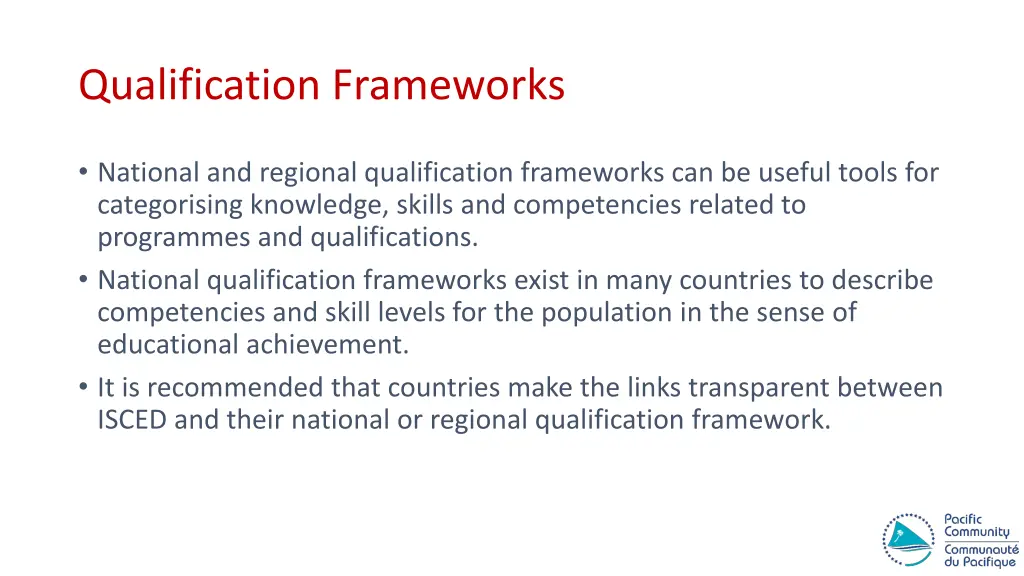 Qualification Frameworks

• National and regional qualification frameworks can be useful tools for categorising knowledge, skills and competencies related to programmes and qualifications.
• National qualification frameworks exist in many countries to describe competencies and skill levels for the population in the sense of educational achievement.
• It is recommended that countries make the links transparent between ISCED and their national or regional qualification framework.

Pacific Community
Communauté du Pacifique